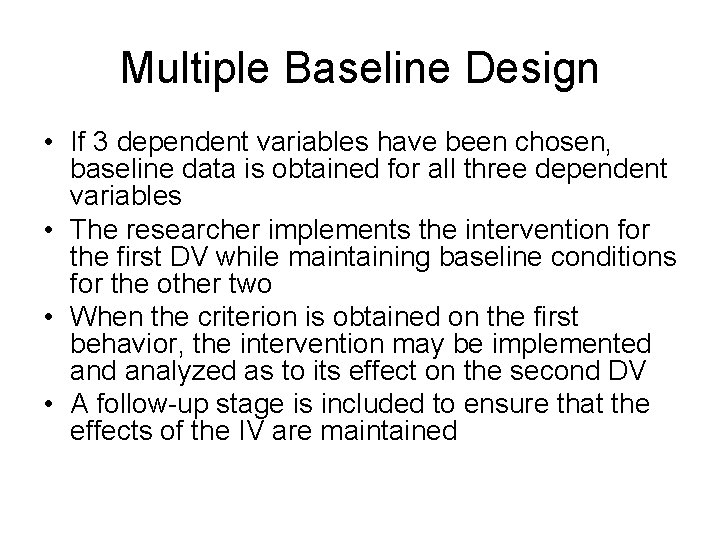 Multiple Baseline Design

• If 3 dependent variables have been chosen, baseline data is obtained for all three dependent variables
• The researcher implements the intervention for the first DV while maintaining baseline conditions for the other two
• When the criterion is obtained on the first behavior, the intervention may be implemented and analyzed as to its effect on the second DV
• A follow-up stage is included to ensure that the effects of the IV are maintained